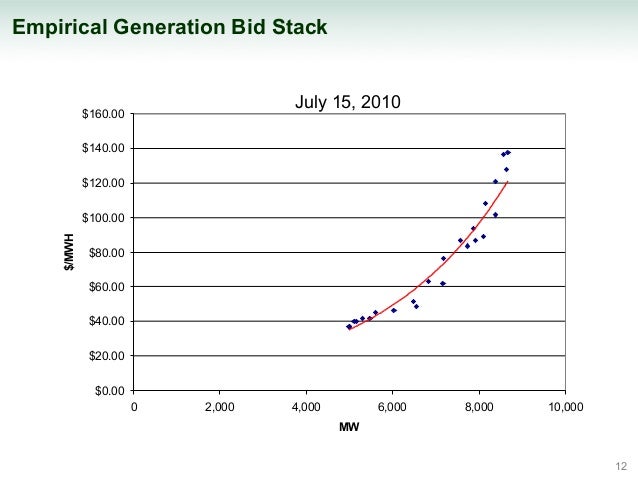 Empirical Generation Bid Stack

July 15, 2010

$160.00
$140.00
$120.00
$100.00
$80.00
$60.00
$40.00
$20.00
$0.00

$/MWH

0
2,000
4,000
6,000
8,000
10,000

MW

12